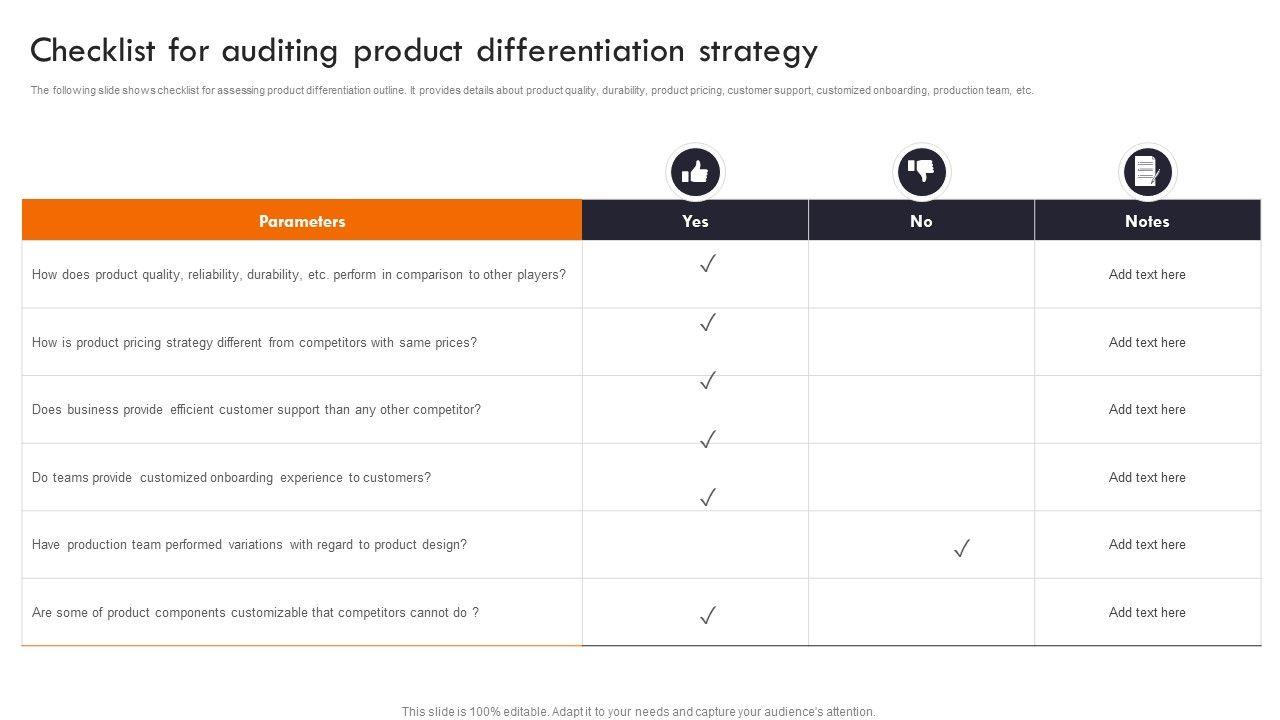 Checklist for auditing product differentiation strategy

The following slide shows checklist for assessing product differentiation outline. It provides details about product quality, durability, product pricing, customer support, customized onboarding, production team, etc.

| Parameters | Yes | No | Notes |
|---|---|---|---|
| How does product quality, reliability, durability, etc. perform in comparison to other players? | ✓ | | Add text here |
| How is product pricing strategy different from competitors with same prices? | ✓ | | Add text here |
| Does business provide efficient customer support than any other competitor? | ✓ | | Add text here |
| Do teams provide customized onboarding experience to customers? | ✓ | | Add text here |
| Have production team performed variations with regard to product design? | ✓ | ✓ | Add text here |
| Are some of product components customizable that competitors cannot do ? | ✓ | | Add text here |

This slide is 100% editable. Adapt it to your needs and capture your audience's attention.